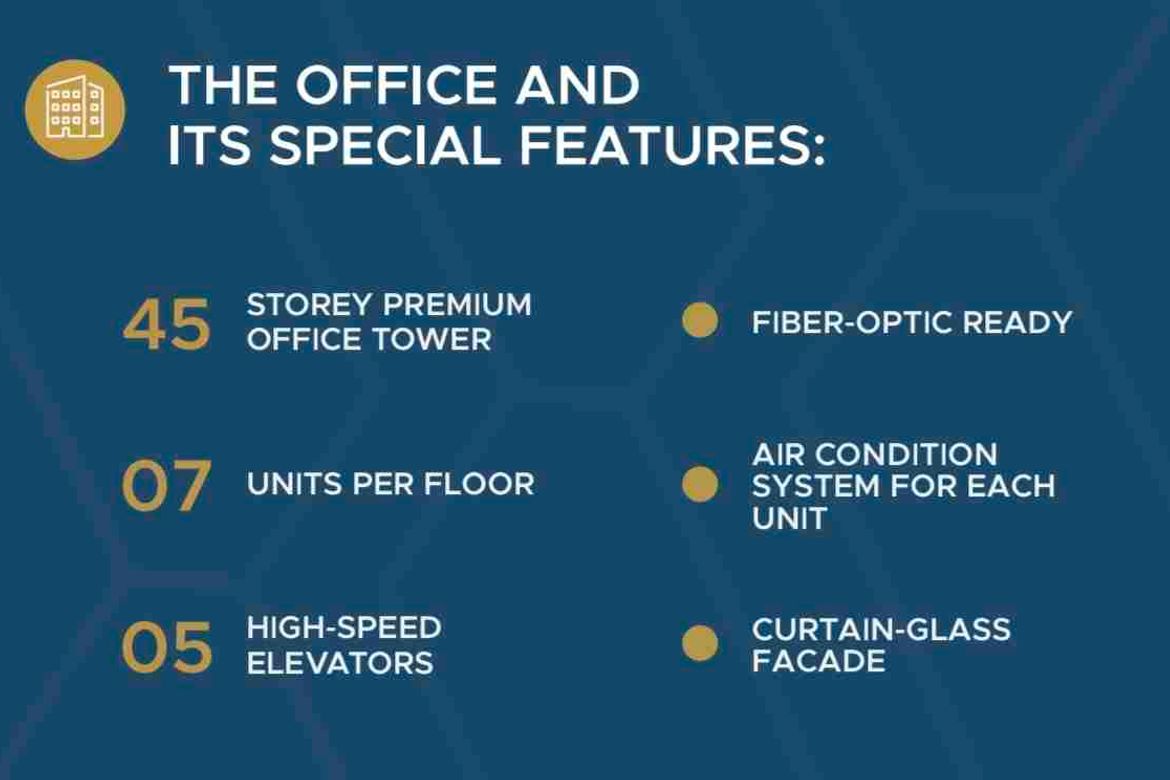 THE OFFICE AND
ITS SPECIAL FEATURES:

45 STOREY PREMIUM OFFICE TOWER

07 UNITS PER FLOOR

05 HIGH-SPEED ELEVATORS

• FIBER-OPTIC READY

• AIR CONDITION SYSTEM FOR EACH UNIT

• CURTAIN-GLASS FACADE